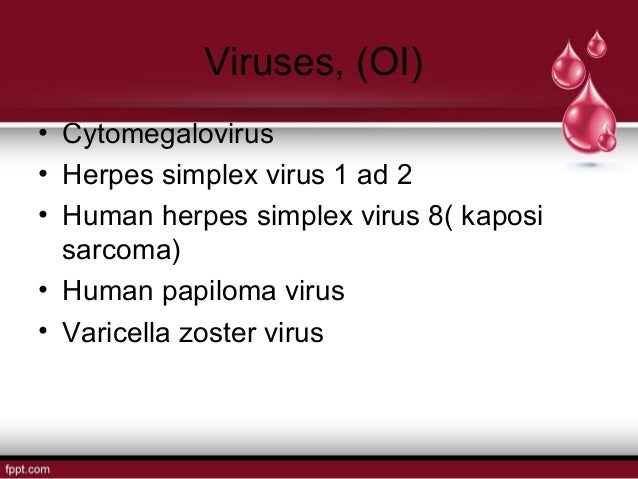 Viruses, (OI)

• Cytomegalovirus
• Herpes simplex virus 1 ad 2
• Human herpes simplex virus 8( kaposi sarcoma)
• Human papiloma virus
• Varicella zoster virus

fppt.com